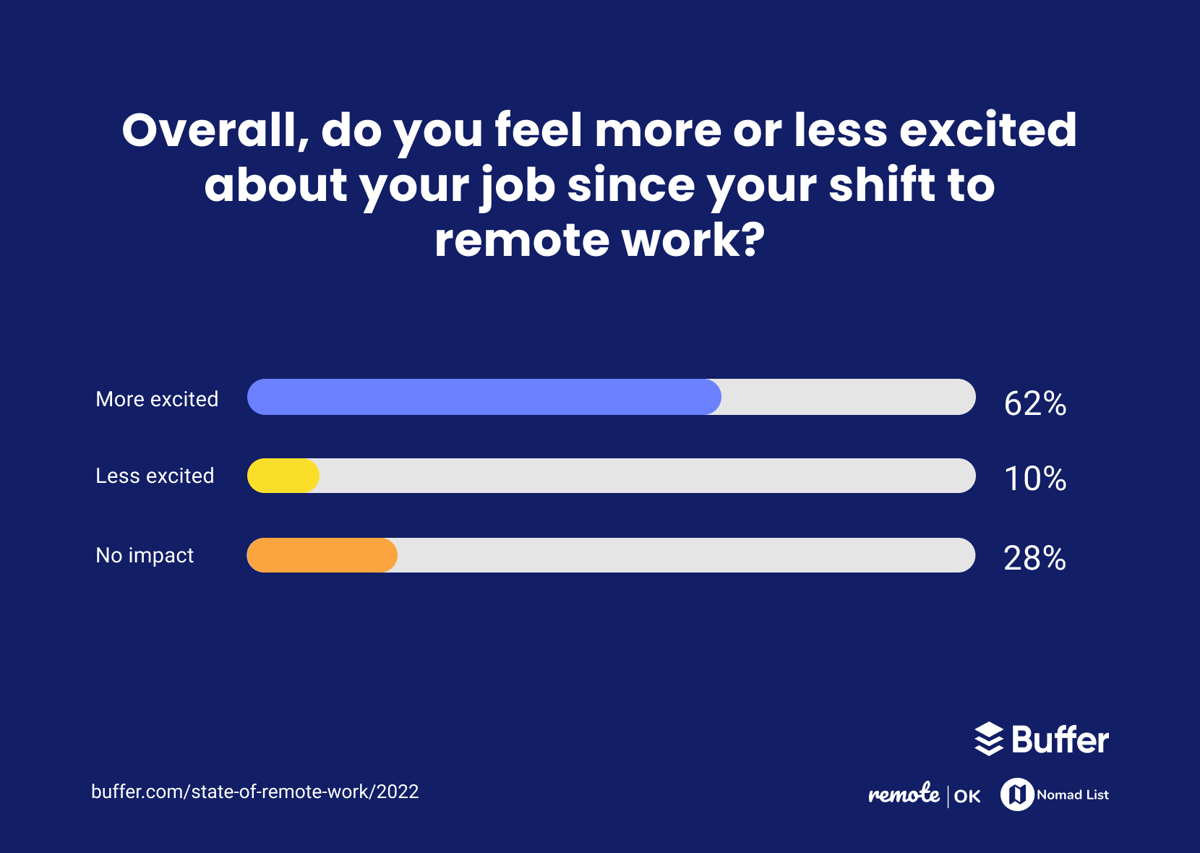 Overall, do you feel more or less excited about your job since your shift to remote work?

More excited 62%

Less excited 10%

No impact 28%

Buffer

buffer.com/state-of-remote-work/2022

remote | OK

Nomad List